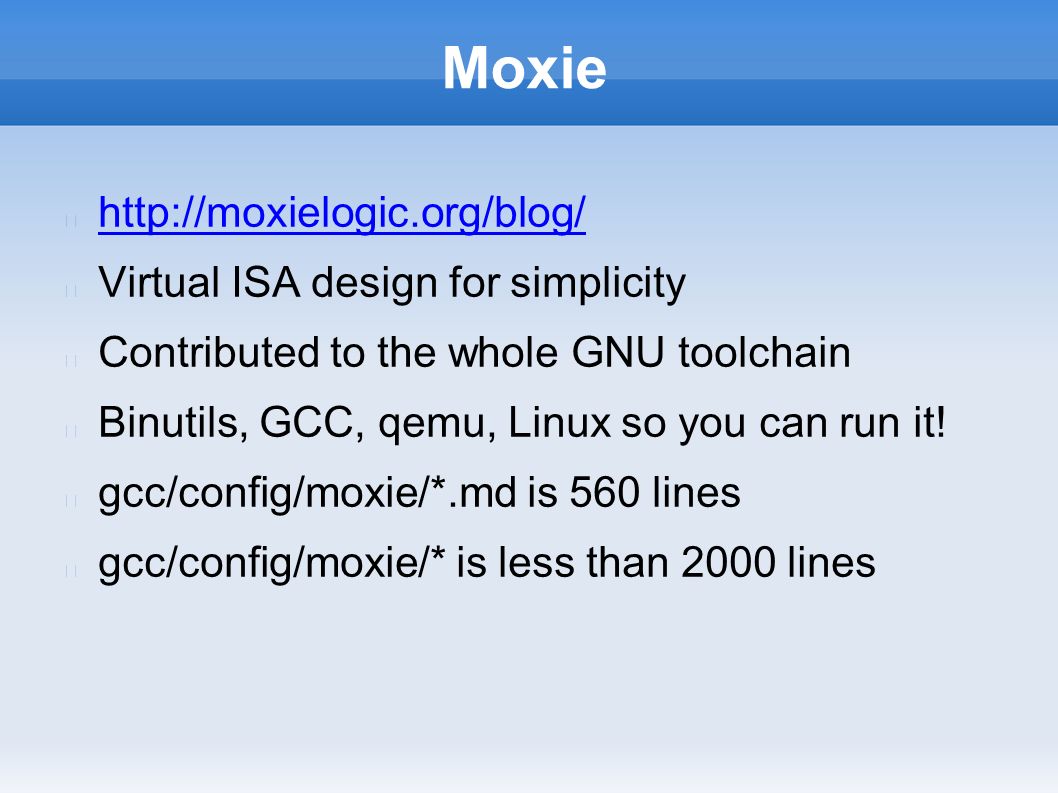 Moxie

http://moxielogic.org/blog/

Virtual ISA design for simplicity

Contributed to the whole GNU toolchain

Binutils, GCC, qemu, Linux so you can run it!

gcc/config/moxie/*.md is 560 lines

gcc/config/moxie/* is less than 2000 lines